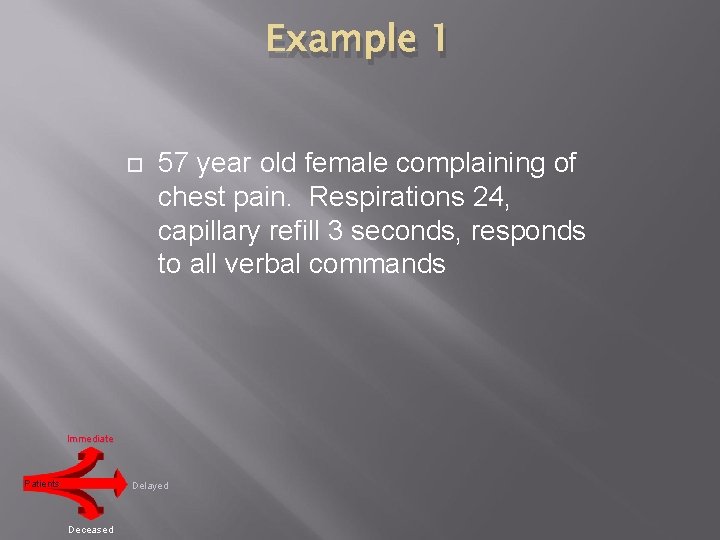 Example 1

57 year old female complaining of chest pain. Respirations 24, capillary refill 3 seconds, responds to all verbal commands

Immediate

Patients

Delayed

Deceased